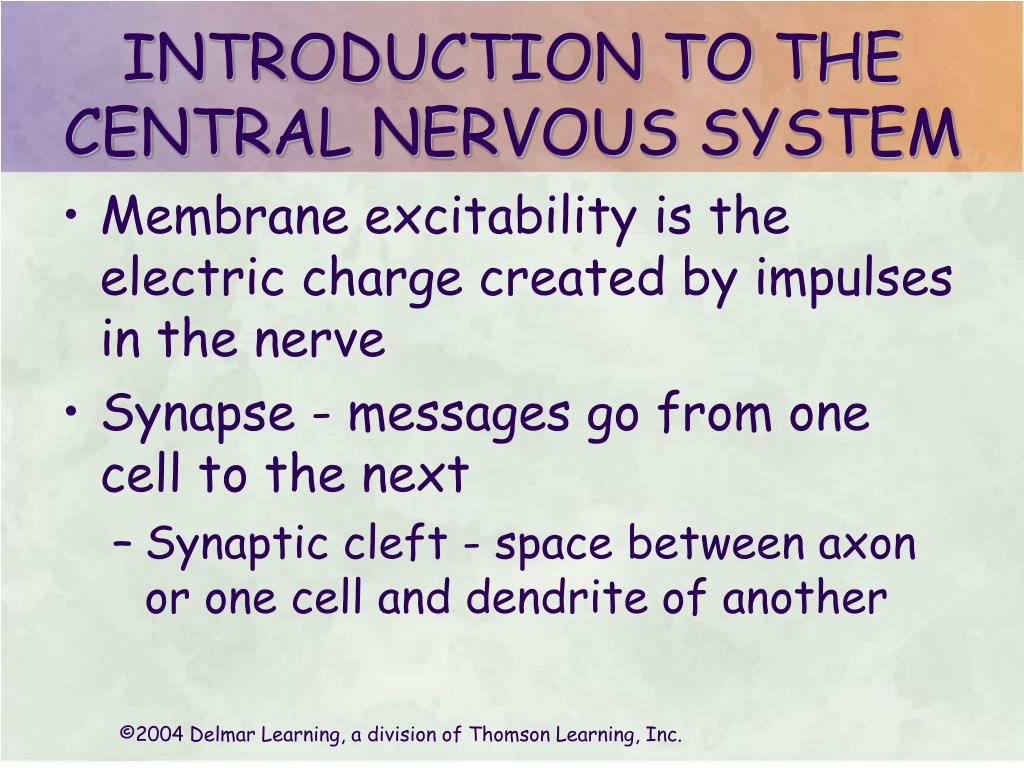 INTRODUCTION TO THE CENTRAL NERVOUS SYSTEM

• Membrane excitability is the electric charge created by impulses in the nerve

• Synapse - messages go from one cell to the next

– Synaptic cleft - space between axon or one cell and dendrite of another

©2004 Delmar Learning, a division of Thomson Learning, Inc.